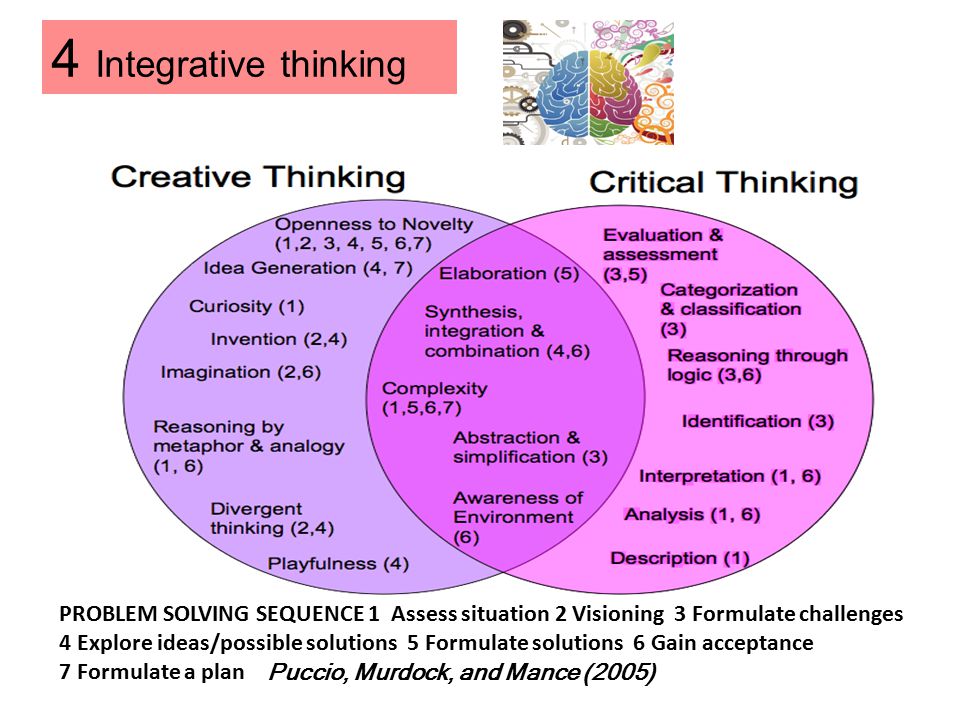 4 Integrative thinking

Creative Thinking

Critical Thinking

Openness to Novelty (1,2, 3, 4, 5, 6,7)

Idea Generation (4, 7)

Curiosity (1)

Invention (2,4)

Imagination (2,6)

Reasoning by metaphor & analogy (1, 6)

Divergent thinking (2,4)

Playfulness (4)

Elaboration (5)

Synthesis, integration & combination (4,6)

Complexity (1,5,6,7)

Abstraction & simplification (3)

Awareness of Environment (6)

Evaluation & assessment (3,5)

Categorization & classification (3)

Reasoning through logic (3,6)

Identification (3)

Interpretation (1, 6)

Analysis (1, 6)

Description (1)

PROBLEM SOLVING SEQUENCE 1 Assess situation 2 Visioning 3 Formulate challenges 4 Explore ideas/possible solutions 5 Formulate solutions 6 Gain acceptance 7 Formulate a plan Puccio, Murdock, and Mance (2005)